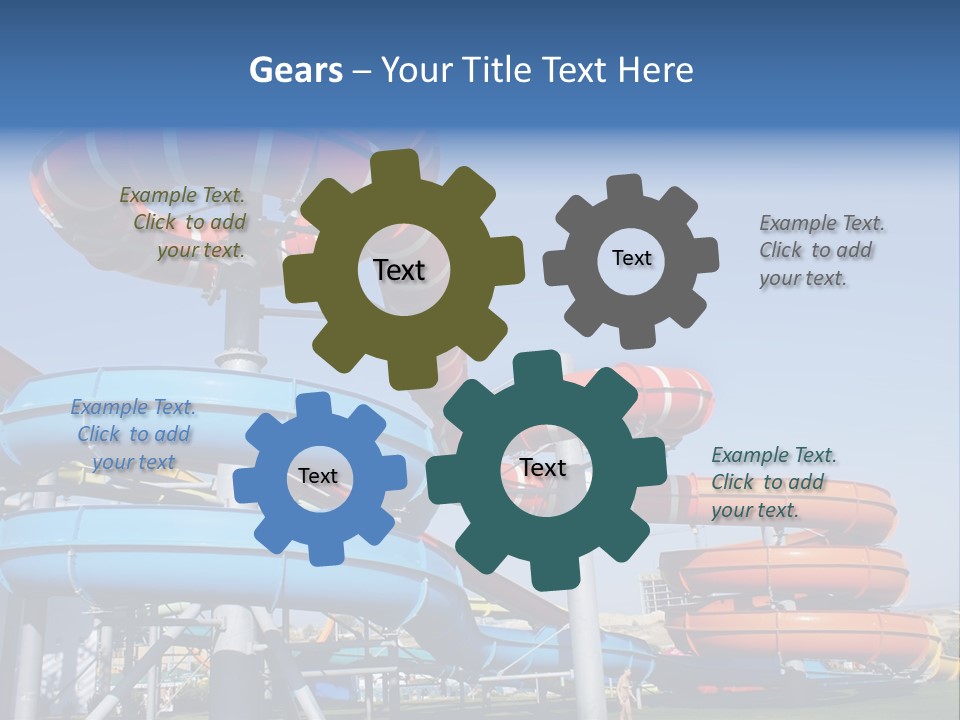 Gears – Your Title Text Here

Example Text. Click to add your text.

Text

Text

Example Text. Click to add your text.

Example Text. Click to add your text

Text

Text

Example Text. Click to add your text.